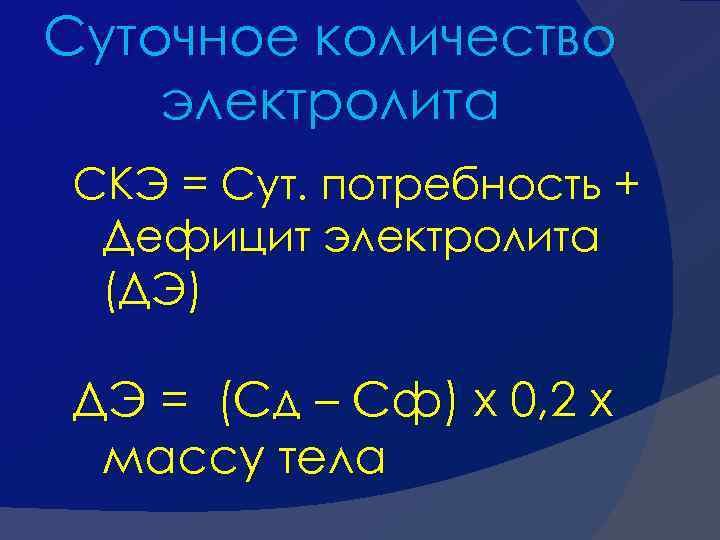 Суточное количество электролита

СКЭ = Сут. потребность + Дефицит электролита (ДЭ)

ДЭ = (Сд – Сф) х 0,2 х массу тела